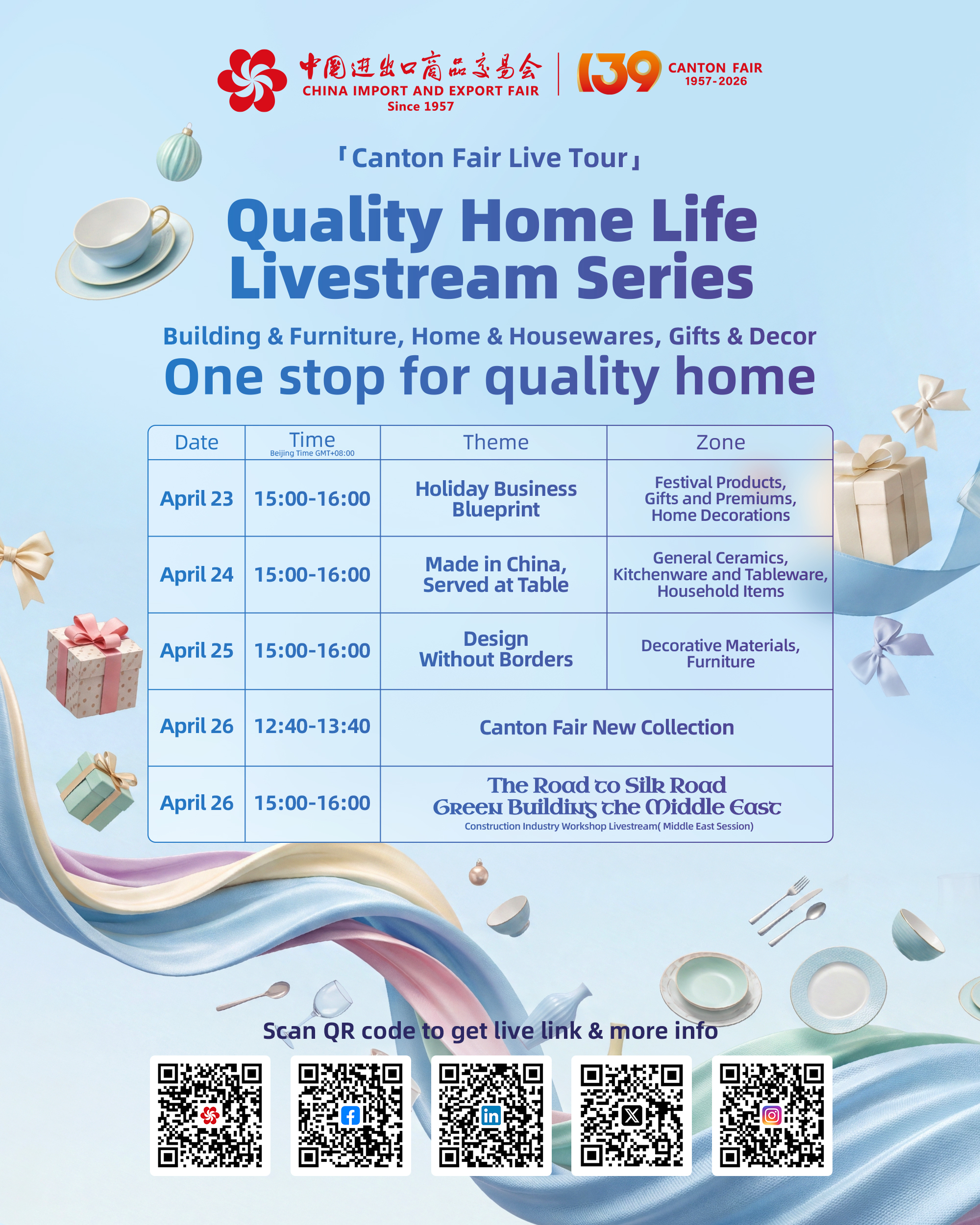 中国进出口商品交易会
CHINA IMPORT AND EXPORT FAIR
Since 1957

139 CANTON FAIR
1957-2026

「Canton Fair Live Tour」

Quality Home Life Livestream Series

Building & Furniture, Home & Housewares, Gifts & Decor
One stop for quality home

| Date | Time Beijing Time GMT+08:00 | Theme | Zone |
|---|---|---|---|
| April 23 | 15:00-16:00 | Holiday Business Blueprint | Festival Products, Gifts and Premiums, Home Decorations |
| April 24 | 15:00-16:00 | Made in China, Served at Table | General Ceramics, Kitchenware and Tableware, Household Items |
| April 25 | 15:00-16:00 | Design Without Borders | Decorative Materials, Furniture |
| April 26 | 12:40-13:40 | Canton Fair New Collection | |
| April 26 | 15:00-16:00 | The Road to Silk Road Green Building the Middle East Construction Industry Workshop Livestream( Middle East Session) | |

Scan QR code to get live link & more info